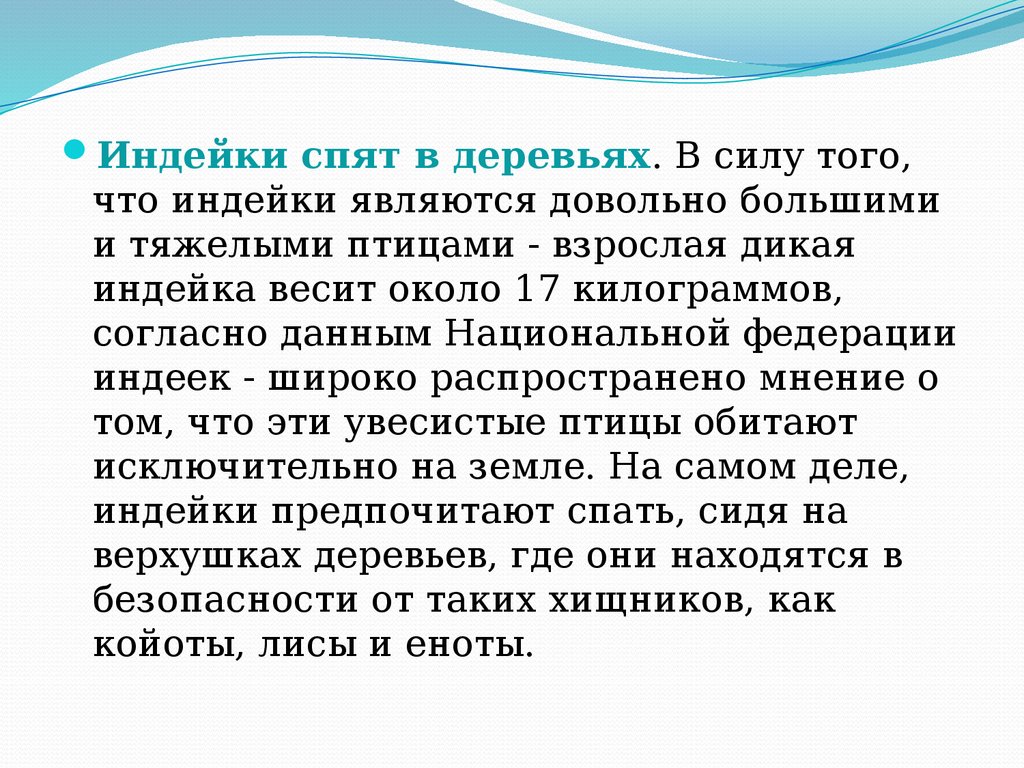 Индейки спят в деревьях. В силу того, что индейки являются довольно большими и тяжелыми птицами - взрослая дикая индейка весит около 17 килограммов, согласно данным Национальной федерации индеек - широко распространено мнение о том, что эти увесистые птицы обитают исключительно на земле. На самом деле, индейки предпочитают спать, сидя на верхушках деревьев, где они находятся в безопасности от таких хищников, как койоты, лисы и еноты.